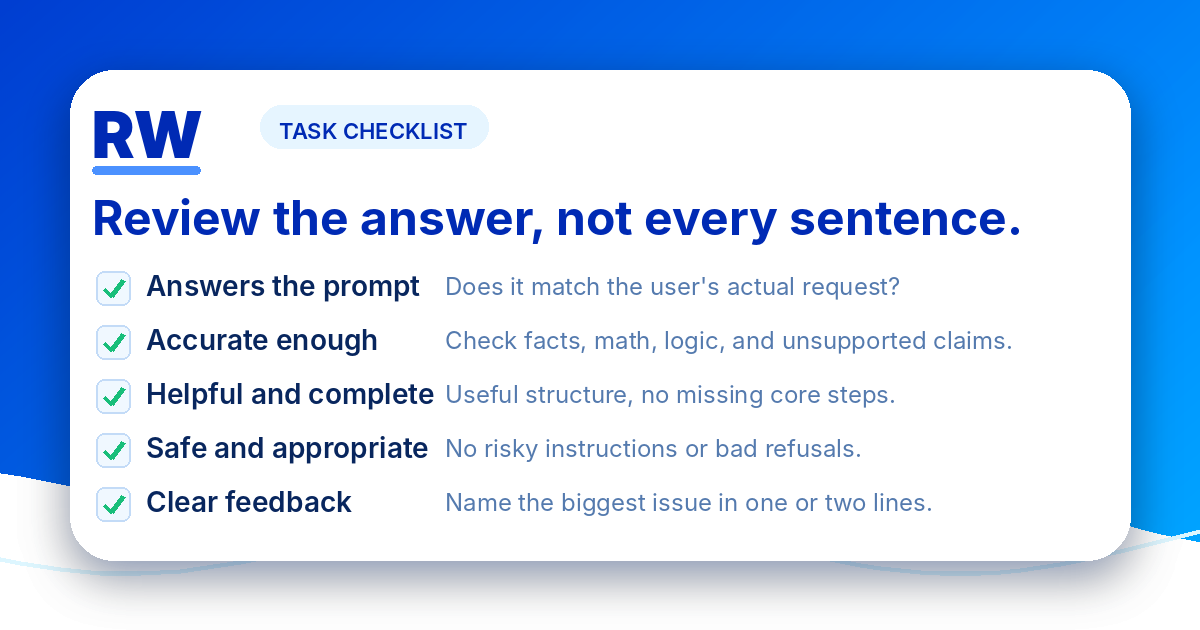 RW

TASK CHECKLIST

Review the answer, not every sentence.

Answers the prompt Does it match the user's actual request?

Accurate enough Check facts, math, logic, and unsupported claims.

Helpful and complete Useful structure, no missing core steps.

Safe and appropriate No risky instructions or bad refusals.

Clear feedback Name the biggest issue in one or two lines.